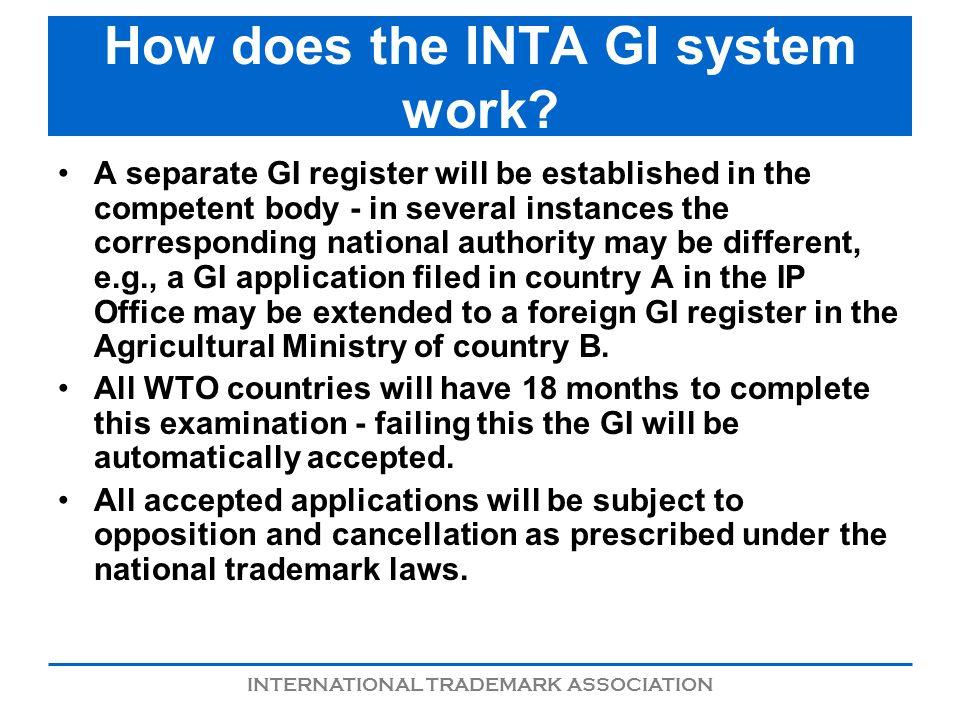 How does the INTA GI system work?

• A separate GI register will be established in the competent body - in several instances the corresponding national authority may be different, e.g., a GI application filed in country A in the IP Office may be extended to a foreign GI register in the Agricultural Ministry of country B.

• All WTO countries will have 18 months to complete this examination - failing this the GI will be automatically accepted.

• All accepted applications will be subject to opposition and cancellation as prescribed under the national trademark laws.

INTERNATIONAL TRADEMARK ASSOCIATION